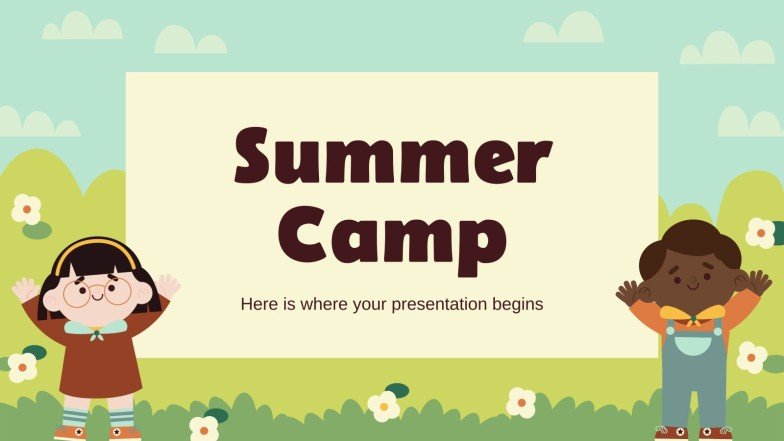 Summer Camp

Here is where your presentation begins